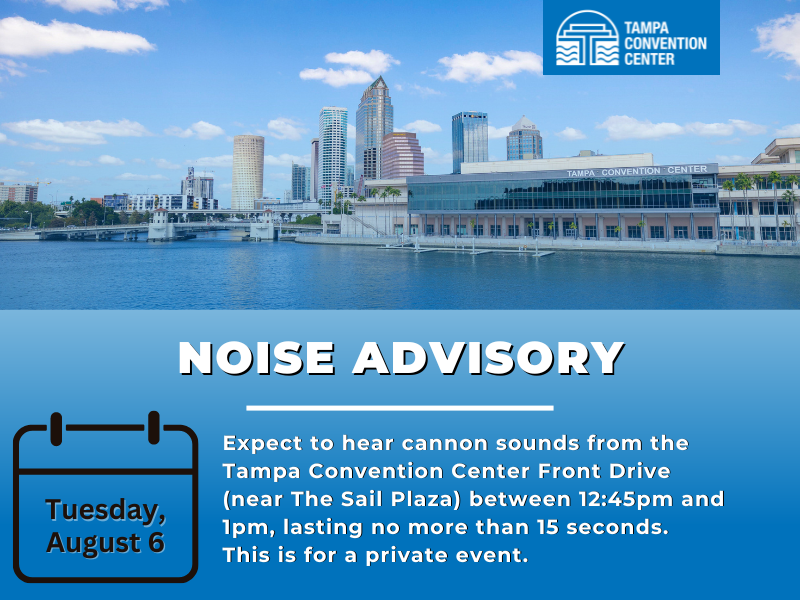 TAMPA CONVENTION CENTER

TAMPA CONVENTION CENTER

NOISE ADVISORY

Tuesday, August 6

Expect to hear cannon sounds from the Tampa Convention Center Front Drive (near The Sail Plaza) between 12:45pm and 1pm, lasting no more than 15 seconds. This is for a private event.